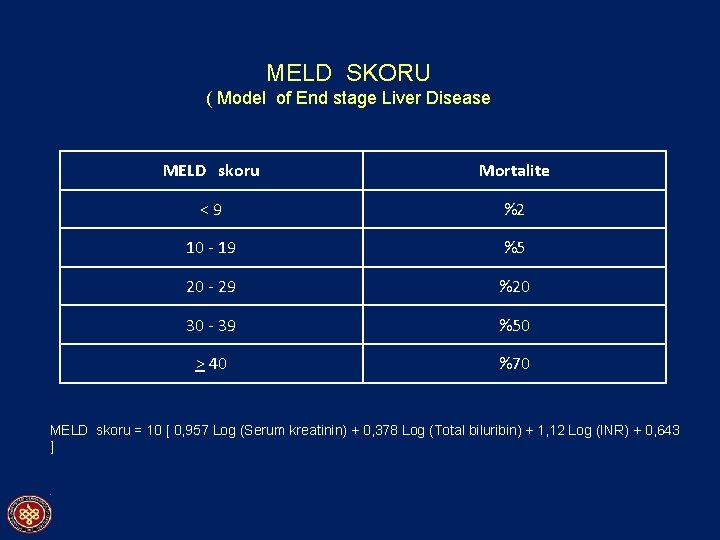 MELD SKORU
( Model of End stage Liver Disease

| MELD skoru | Mortalite |
|---|---|
| < 9 | %2 |
| 10 - 19 | %5 |
| 20 - 29 | %20 |
| 30 - 39 | %50 |
| $\geq$ 40 | %70 |

MELD skoru = 10 [ 0,957 Log (Serum kreatinin) + 0,378 Log (Total biluribin) + 1,12 Log (INR) + 0,643 ]